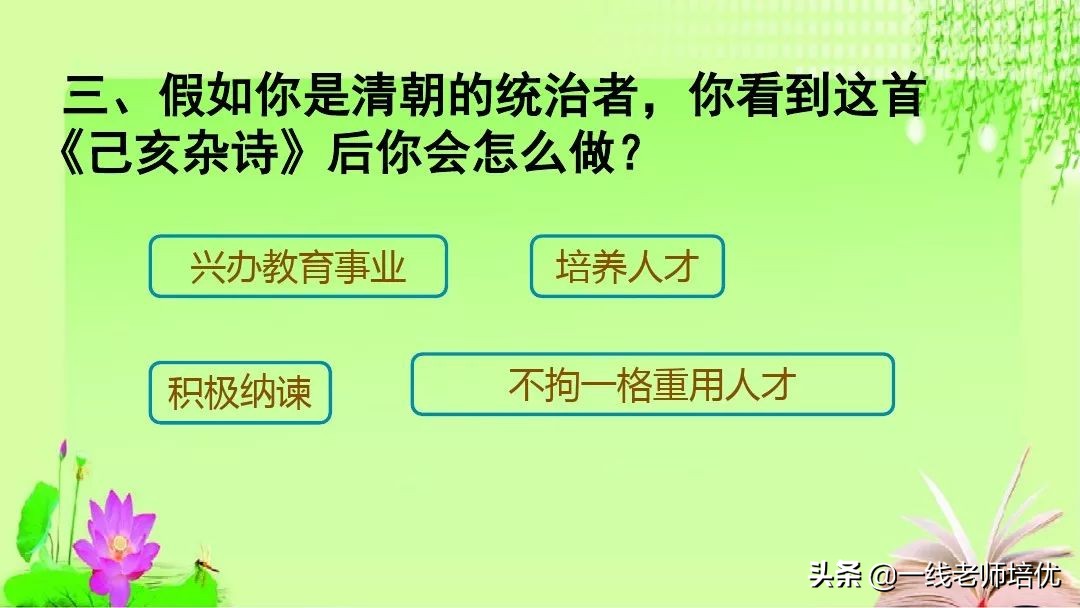 三、假如你是清朝的统治者，你看到这首《己亥杂诗》后你会怎么做？

兴办教育事业

培养人才

积极纳谏

不拘一格重用人才

头条 @一线老师培优